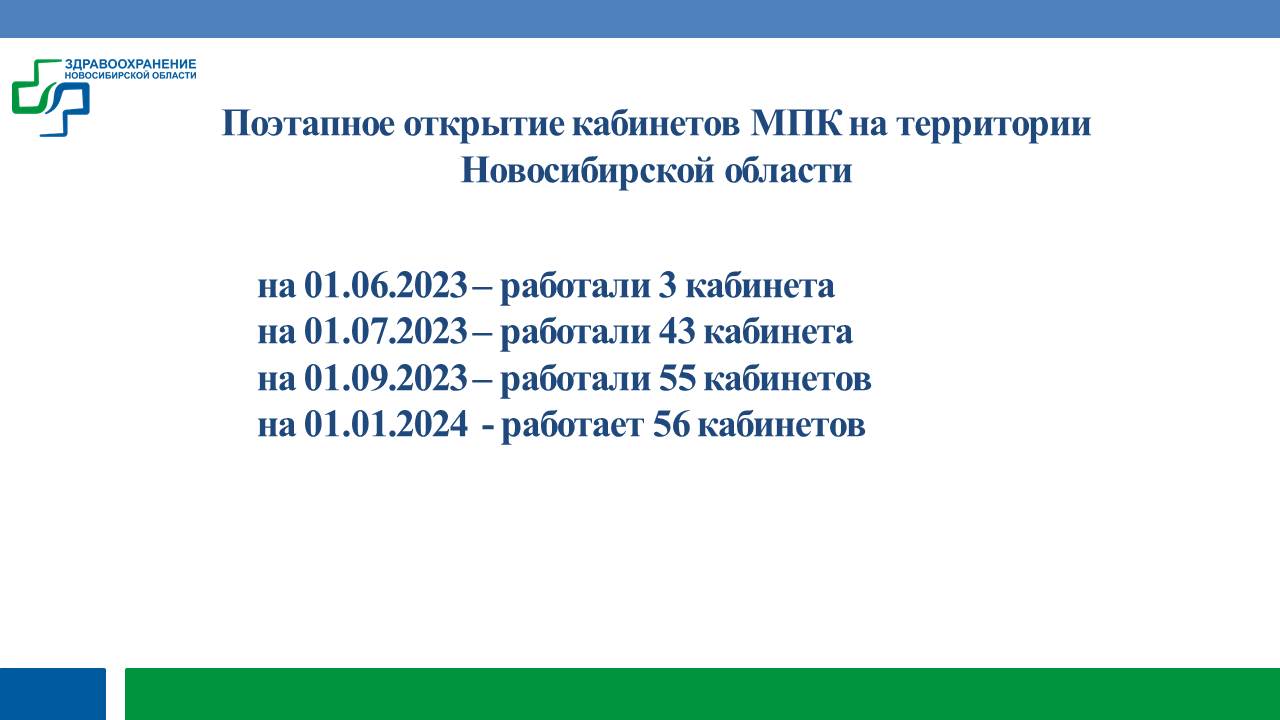 ЗДРАВООХРАНЕНИЕ
НОВОСИБИРСКОЙ ОБЛАСТИ

Поэтапное открытие кабинетов МПК на территории Новосибирской области

на 01.06.2023 – работали 3 кабинета
на 01.07.2023 – работали 43 кабинета
на 01.09.2023 – работали 55 кабинетов
на 01.01.2024 - работает 56 кабинетов